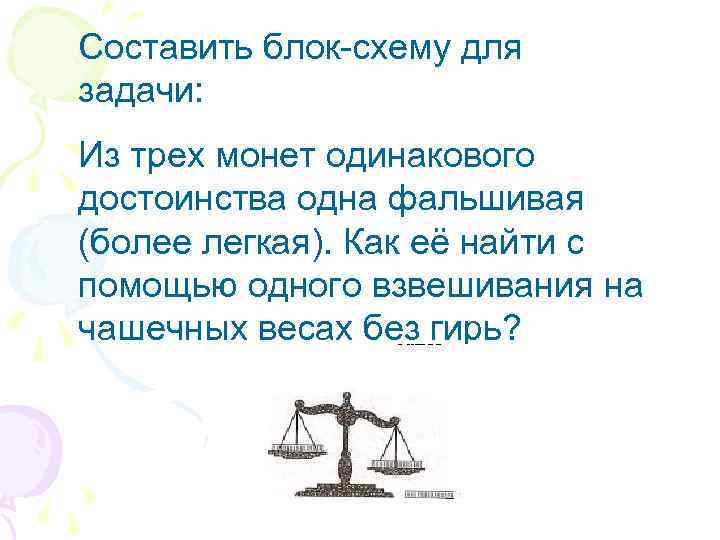 Составить блок-схему для задачи:

Из трех монет одинакового достоинства одна фальшивая (более легкая). Как её найти с помощью одного взвешивания на чашечных весах без гирь?